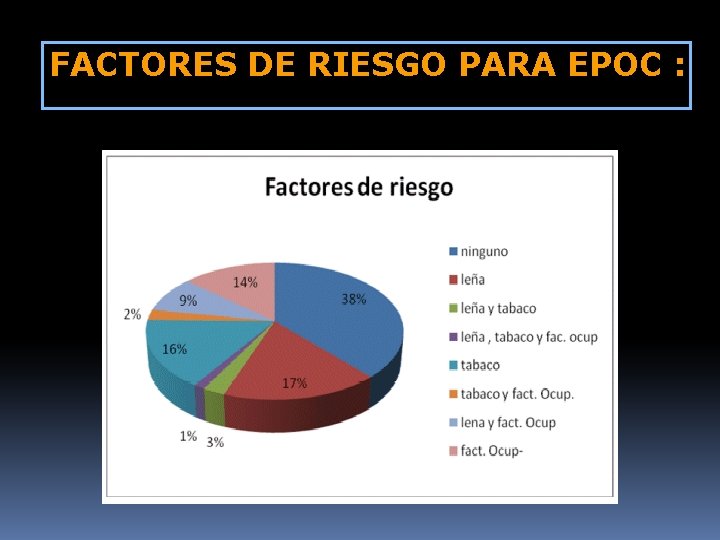 FACTORES DE RIESGO PARA EPOC :

Factores de riesgo

38%
17%
3%
1%
16%
2%
9%
14%

ninguno
leña
leña y tabaco
leña , tabaco y fac. ocup
tabaco
tabaco y fact. Ocup.
lena y fact. Ocup
fact. Ocup-